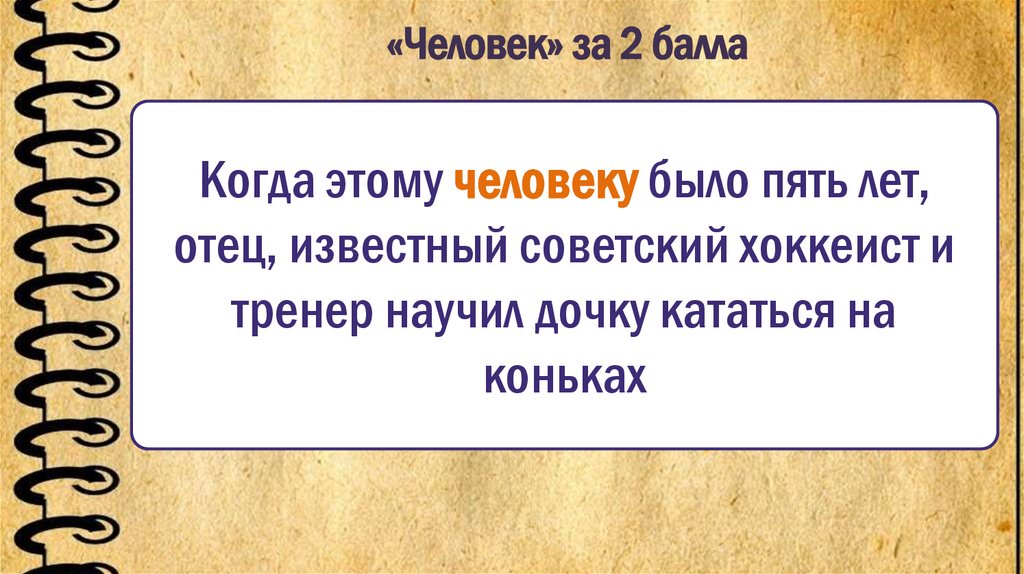 «Человек» за 2 балла

Когда этому человеку было пять лет, отец, известный советский хоккеист и тренер научил дочку кататься на коньках